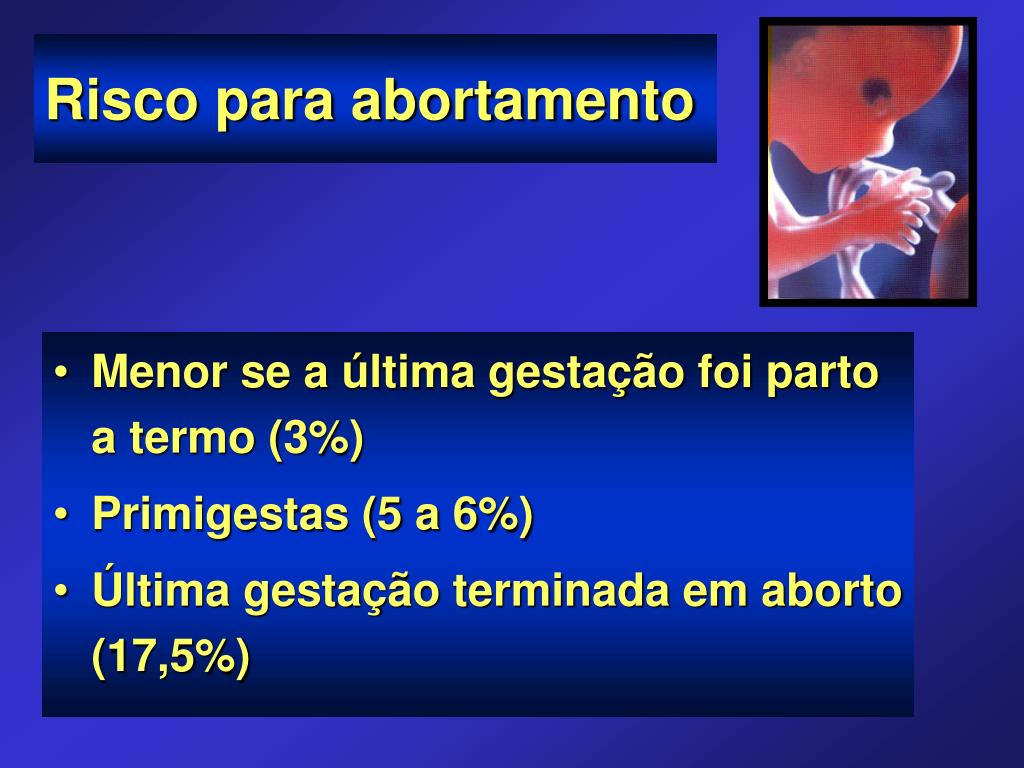 Risco para abortamento

• Menor se a última gestação foi parto a termo (3%)
• Primigestas (5 a 6%)
• Última gestação terminada em aborto (17,5%)